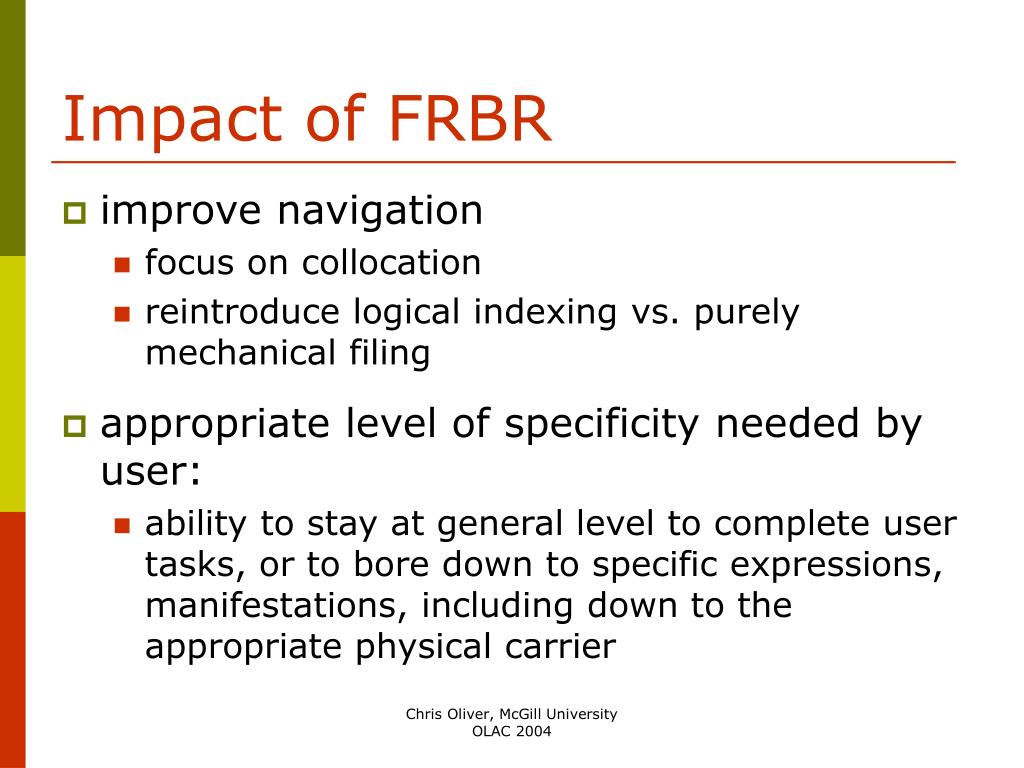 Impact of FRBR

improve navigation
focus on collocation
reintroduce logical indexing vs. purely mechanical filing

appropriate level of specificity needed by user:
ability to stay at general level to complete user tasks, or to bore down to specific expressions, manifestations, including down to the appropriate physical carrier

Chris Oliver, McGill University
OLAC 2004